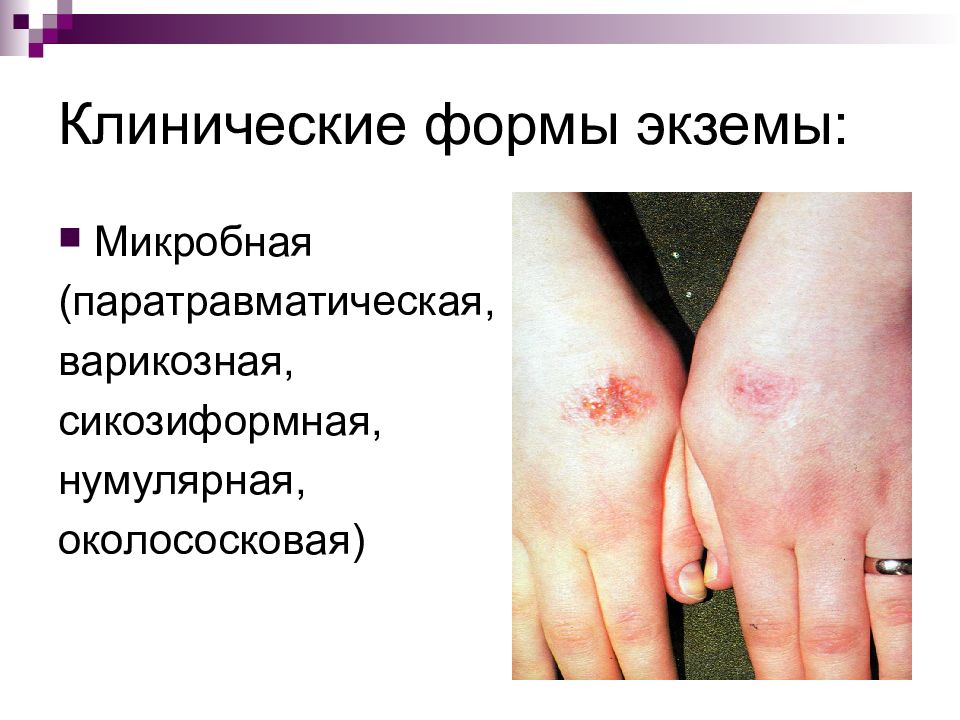 Клинические формы экземы:

Микробная (паратравматическая, варикозная, сикозиформная, нумулярная, околососковая)